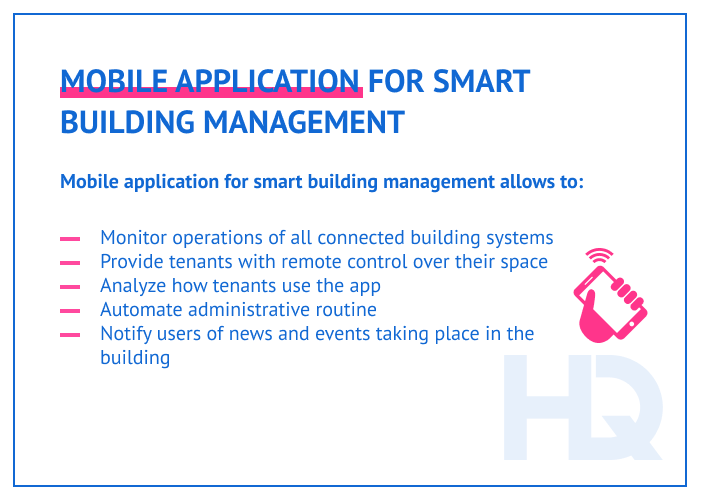 MOBILE APPLICATION FOR SMART BUILDING MANAGEMENT

Mobile application for smart building management allows to:

— Monitor operations of all connected building systems
— Provide tenants with remote control over their space
— Analyze how tenants use the app
— Automate administrative routine
— Notify users of news and events taking place in the building

HQ